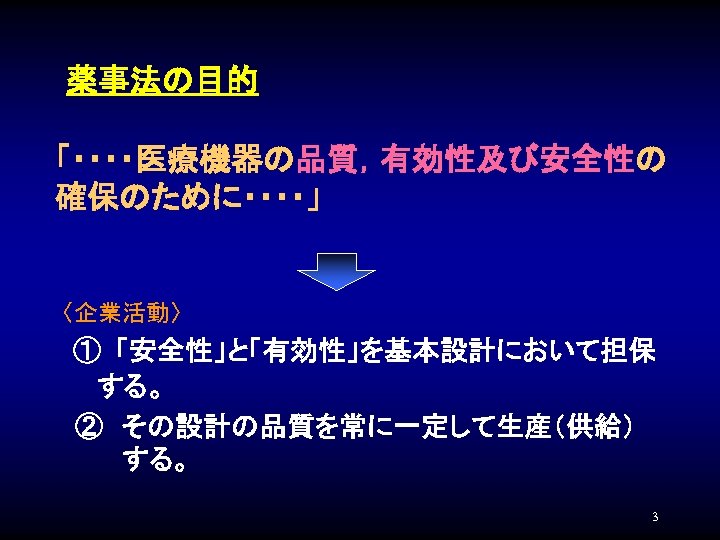 薬事法の目的

「････医療機器の品質，有効性及び安全性の確保のために････」

〈企業活動〉

① 「安全性」と「有効性」を基本設計において担保する。

② その設計の品質を常に一定して生産（供給）する。

3